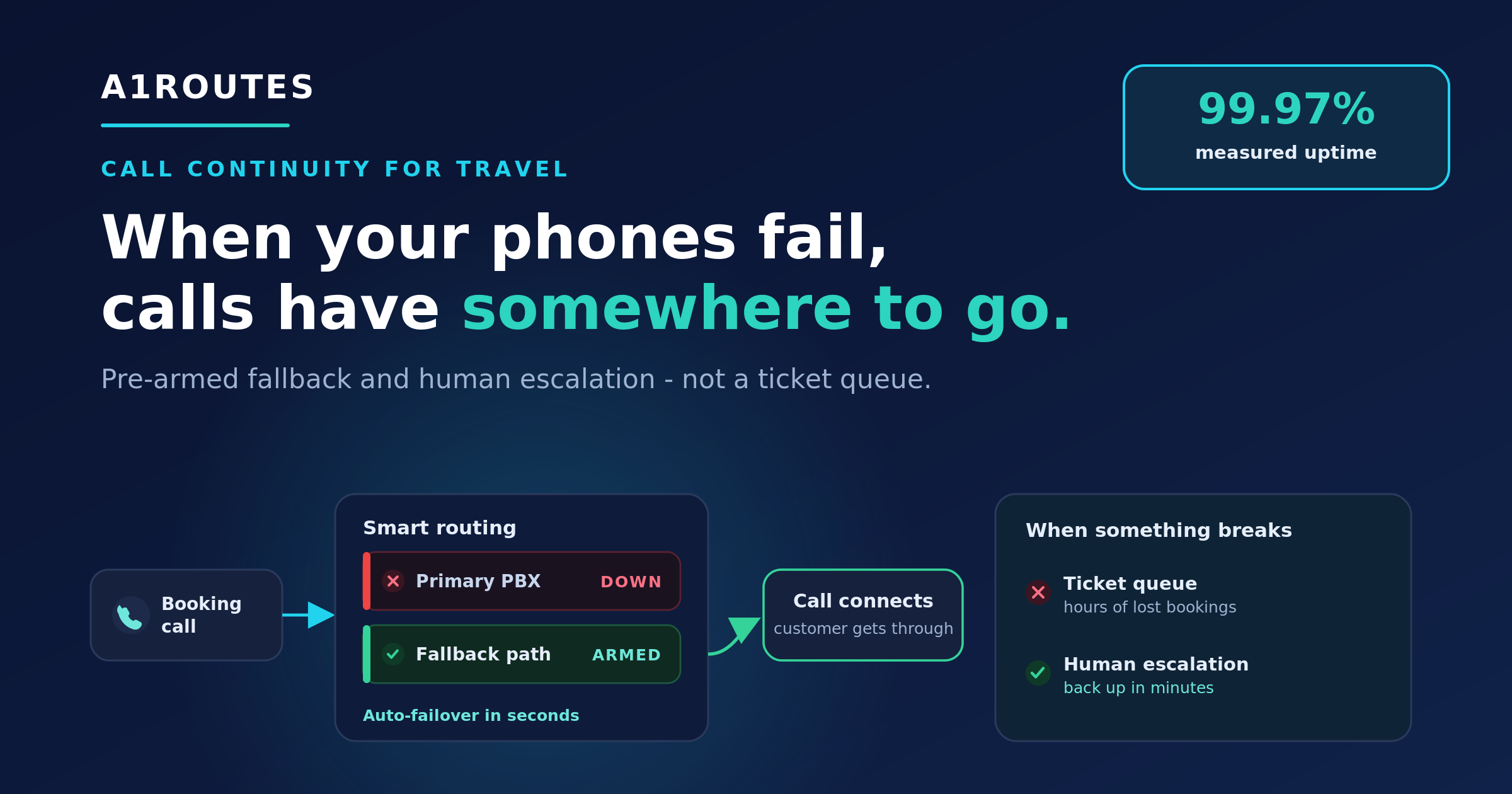 A1ROUTES

99.97%
measured uptime

CALL CONTINUITY FOR TRAVEL

When your phones fail, calls have somewhere to go.

Pre-armed fallback and human escalation - not a ticket queue.

Booking call

Smart routing

Primary PBX DOWN

Fallback path ARMED

Auto-failover in seconds

Call connects
customer gets through

When something breaks

Ticket queue
hours of lost bookings

Human escalation
back up in minutes